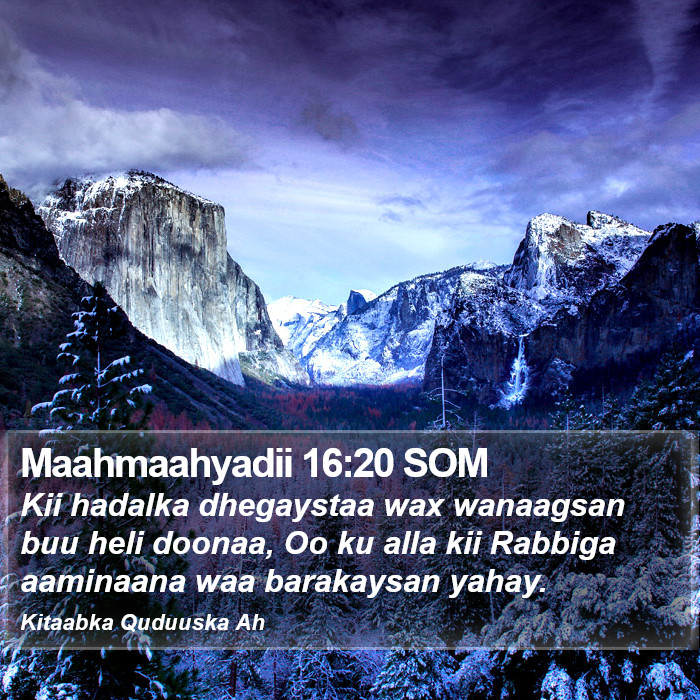 Maahmaahyadii 16:20 SOM

Kii hadalka dhegaystaa wax wanaagsan buu heli doonaa, Oo ku alla kii Rabbiga aaminaana waa barakaysan yahay.

Kitaabka Quduuska Ah